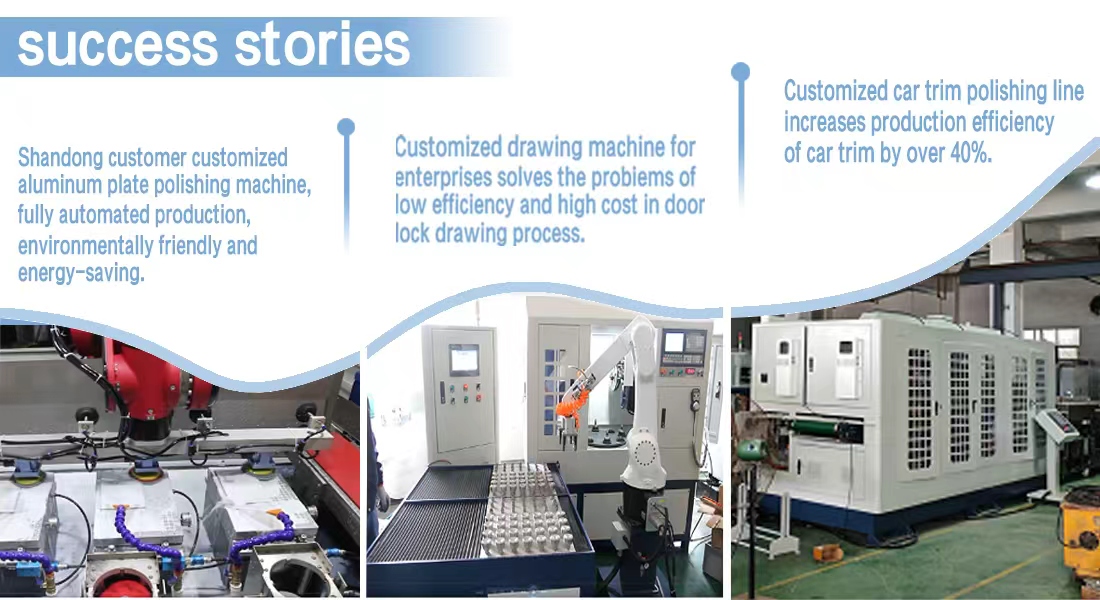 success stories

Shandong customer customized aluminum plate polishing machine, fully automated production, environmentally friendly and energy-saving.

Customized drawing machine for enterprises solves the probiems of low efficiency and high cost in door lock drawing process.

Customized car trim polishing line increases production efficiency of car trim by over 40%.